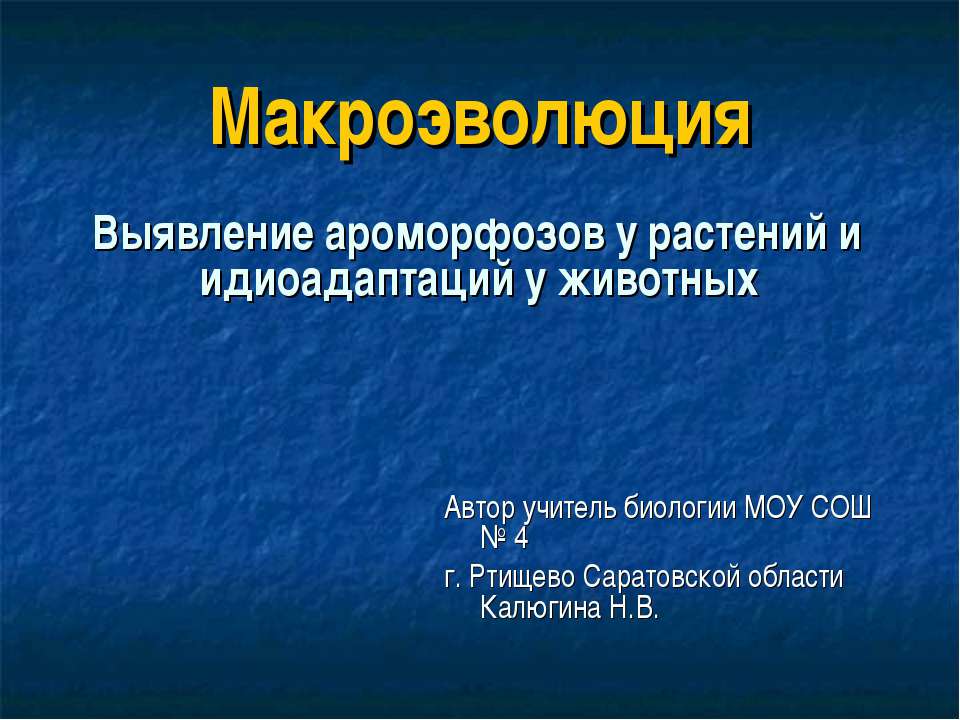 Макроэволюция

Выявление ароморфозов у растений и идиоадаптаций у животных

Автор учитель биологии МОУ СОШ № 4
г. Ртищево Саратовской области Калюгина Н.В.